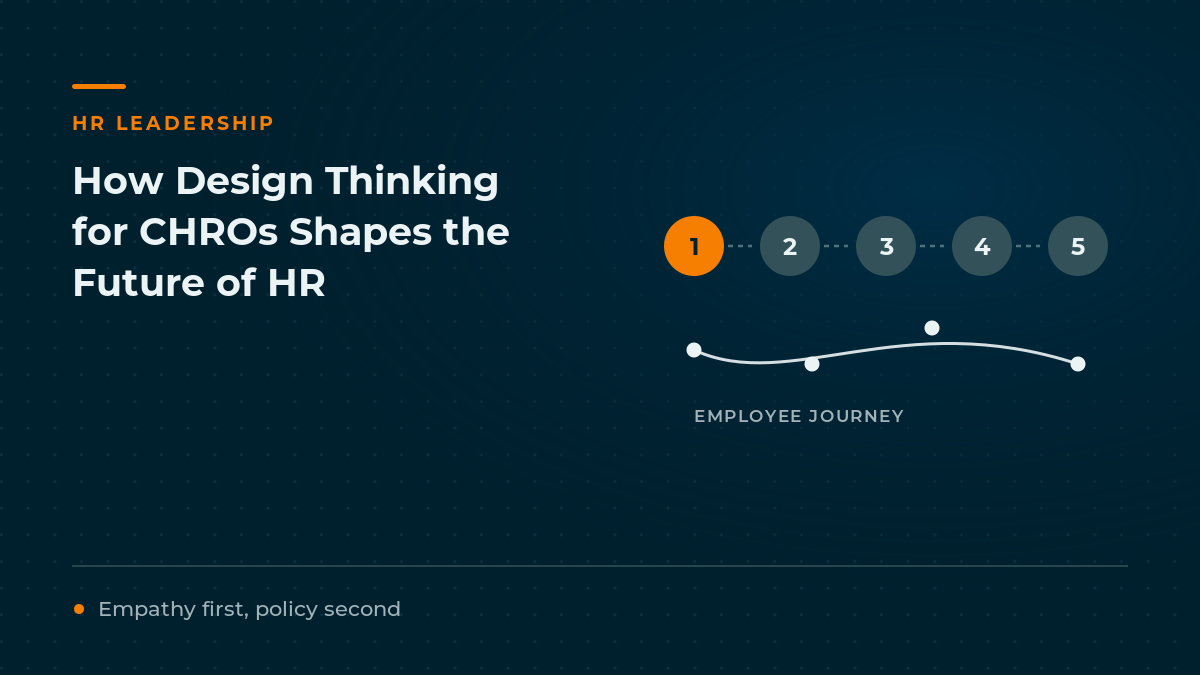 HR LEADERSHIP

How Design Thinking for CHROs Shapes the Future of HR

1 2 3 4 5

EMPLOYEE JOURNEY

Empathy first, policy second